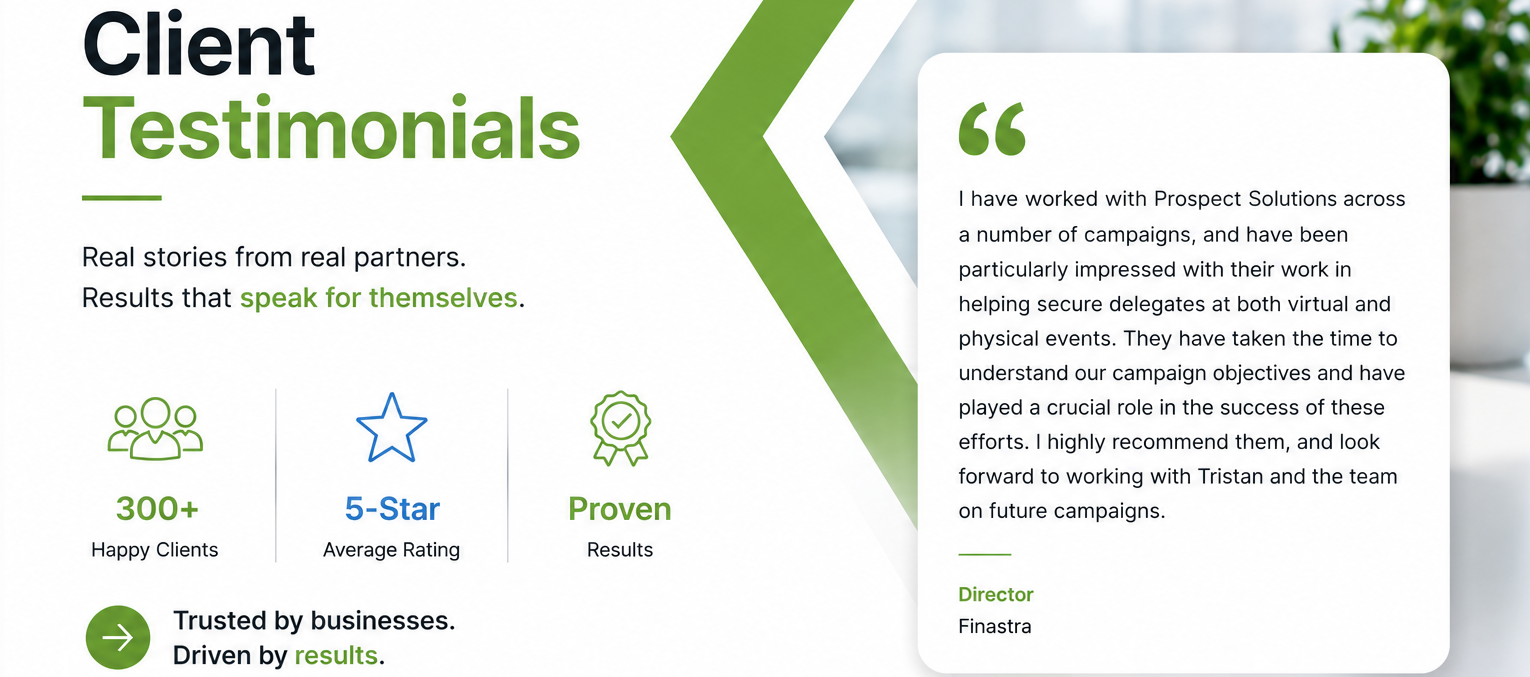 Client Testimonials

Real stories from real partners. Results that speak for themselves.

300+
Happy Clients

5-Star
Average Rating

Proven
Results

Trusted by businesses. Driven by results.

“

I have worked with Prospect Solutions across a number of campaigns, and have been particularly impressed with their work in helping secure delegates at both virtual and physical events. They have taken the time to understand our campaign objectives and have played a crucial role in the success of these efforts. I highly recommend them, and look forward to working with Tristan and the team on future campaigns.

Director
Finastra